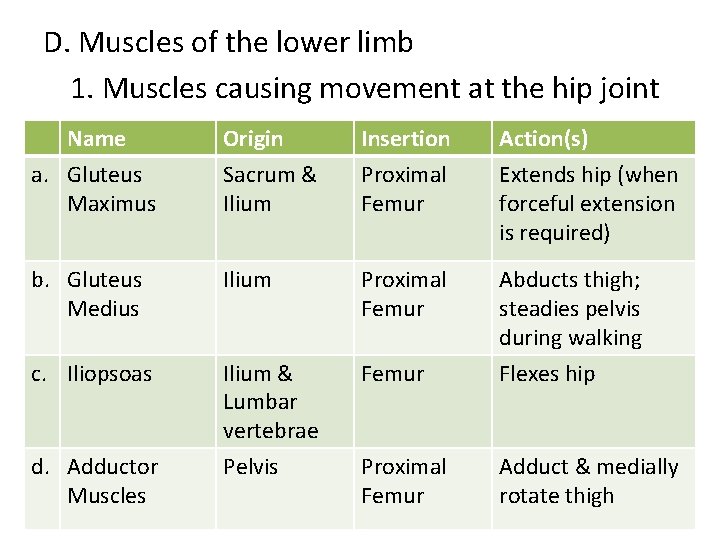 D. Muscles of the lower limb

1. Muscles causing movement at the hip joint

| | Name | Origin | Insertion | Action(s) |
|---|---|---|---|---|
| a. | Gluteus Maximus | Sacrum & Ilium | Proximal Femur | Extends hip (when forceful extension is required) |
| b. | Gluteus Medius | Ilium | Proximal Femur | Abducts thigh; steadies pelvis during walking |
| c. | Iliopsoas | Ilium & Lumbar vertebrae | Femur | Flexes hip |
| d. | Adductor Muscles | Pelvis | Proximal Femur | Adduct & medially rotate thigh |